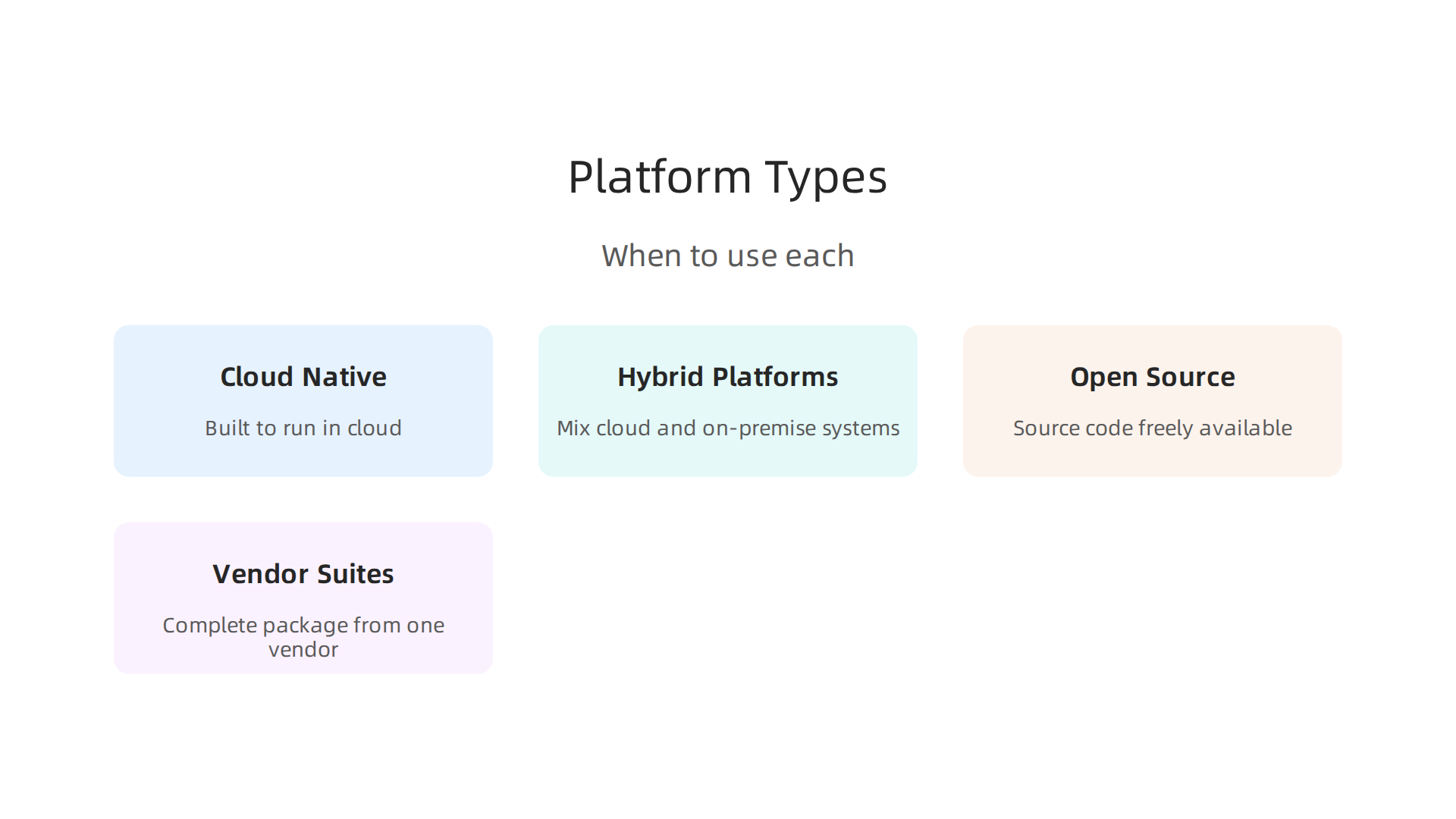 Platform Types

When to use each

Cloud Native

Built to run in cloud

Hybrid Platforms

Mix cloud and on-premise systems

Open Source

Source code freely available

Vendor Suites

Complete package from one vendor